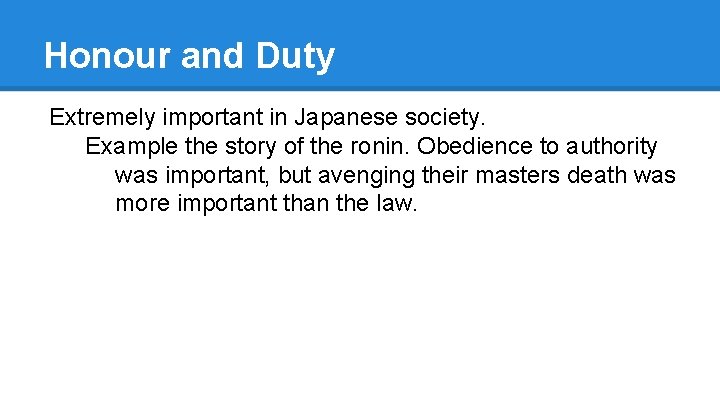 Honour and Duty

Extremely important in Japanese society.

Example the story of the ronin. Obedience to authority was important, but avenging their masters death was more important than the law.